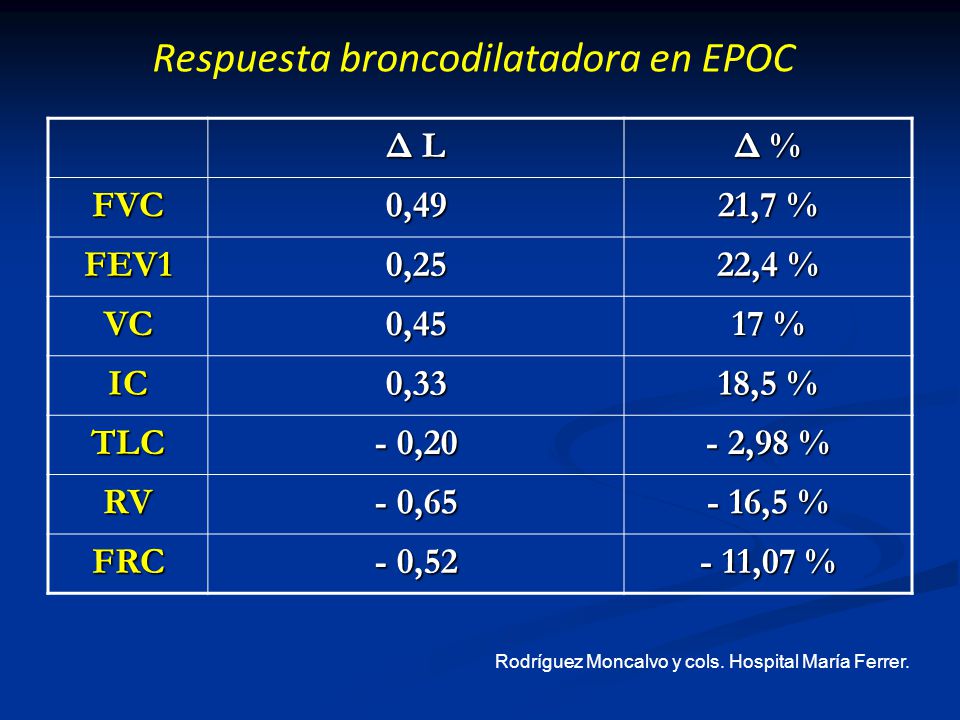 Respuesta broncodilatadora en EPOC

|  | $\Delta$ L | $\Delta$ % |
|---|---|---|
| FVC | 0,49 | 21,7 % |
| FEV1 | 0,25 | 22,4 % |
| VC | 0,45 | 17 % |
| IC | 0,33 | 18,5 % |
| TLC | - 0,20 | - 2,98 % |
| RV | - 0,65 | - 16,5 % |
| FRC | - 0,52 | - 11,07 % |

Rodríguez Moncalvo y cols. Hospital María Ferrer.